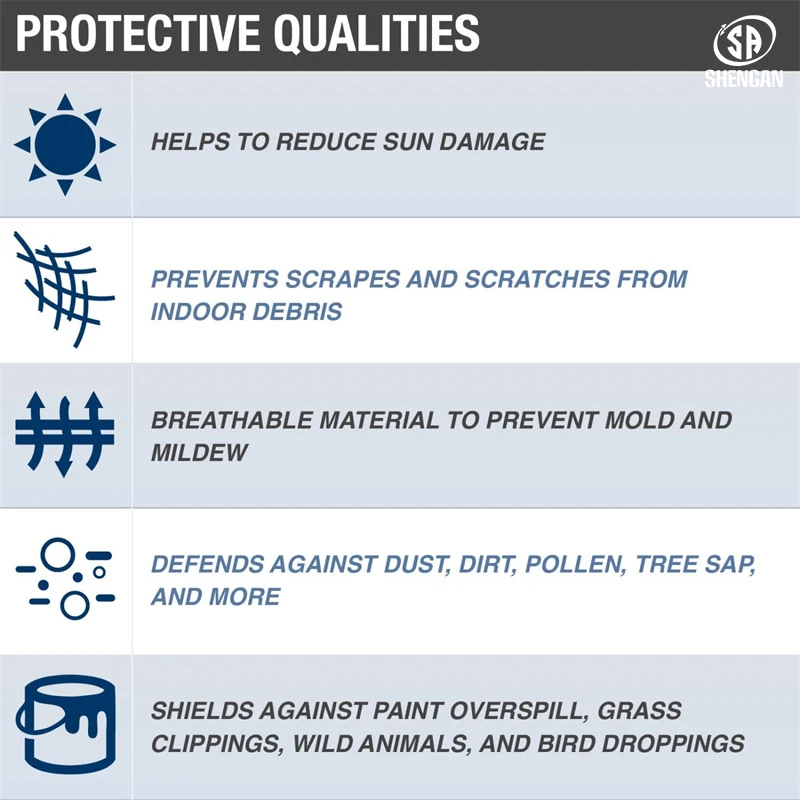 PROTECTIVE QUALITIES

SA
SHENGAN

HELPS TO REDUCE SUN DAMAGE

PREVENTS SCRAPES AND SCRATCHES FROM INDOOR DEBRIS

BREATHABLE MATERIAL TO PREVENT MOLD AND MILDEW

DEFENDS AGAINST DUST, DIRT, POLLEN, TREE SAP, AND MORE

SHIELDS AGAINST PAINT OVERSPILL, GRASS CLIPPINGS, WILD ANIMALS, AND BIRD DROPPINGS